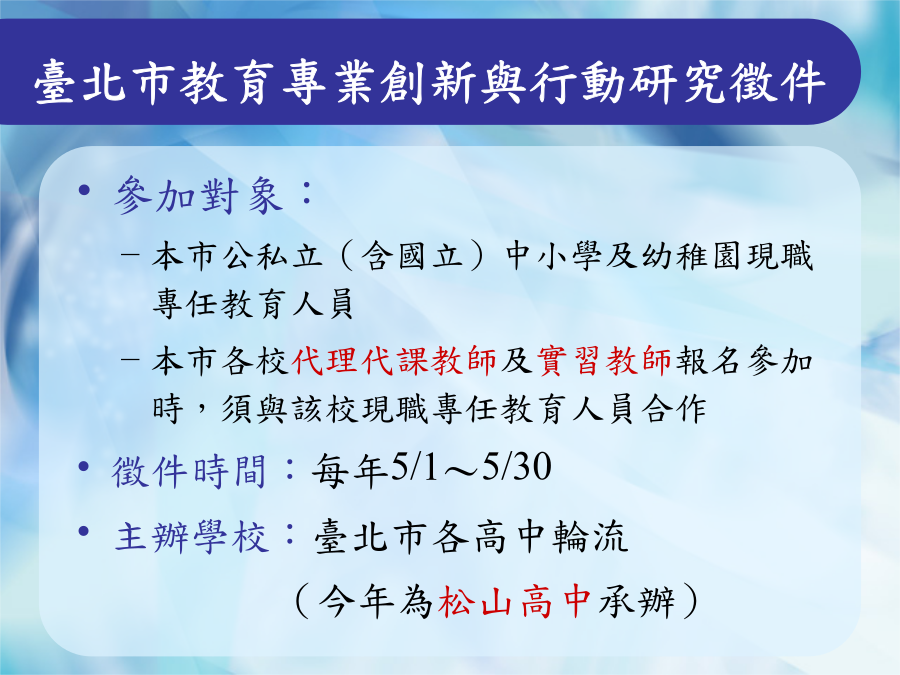 臺北市教育專業創新與行動研究徵件

• 參加對象：

– 本市公私立（含國立）中小學及幼稚園現職專任教育人員

– 本市各校代理代課教師及實習教師報名參加時，須與該校現職專任教育人員合作

• 徵件時間：每年5/1～5/30

• 主辦學校：臺北市各高中輪流

（今年為松山高中承辦）